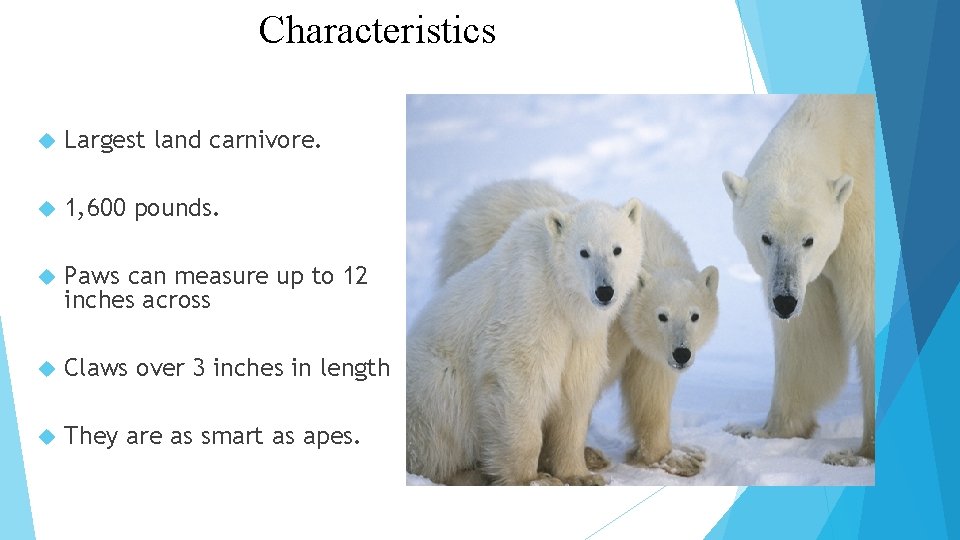 Characteristics

Largest land carnivore.

1,600 pounds.

Paws can measure up to 12 inches across

Claws over 3 inches in length

They are as smart as apes.